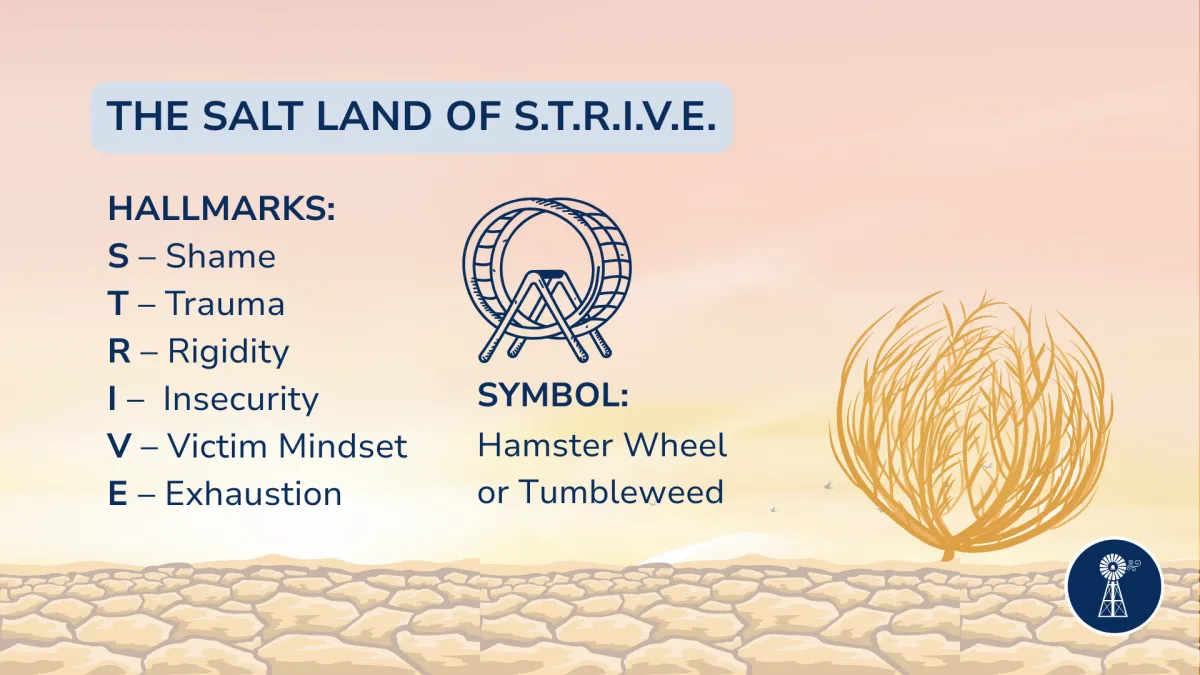 THE SALT LAND OF S.T.R.I.V.E.

HALLMARKS:
S – Shame
T – Trauma
R – Rigidity
I – Insecurity
V – Victim Mindset
E – Exhaustion

SYMBOL:
Hamster Wheel or Tumbleweed